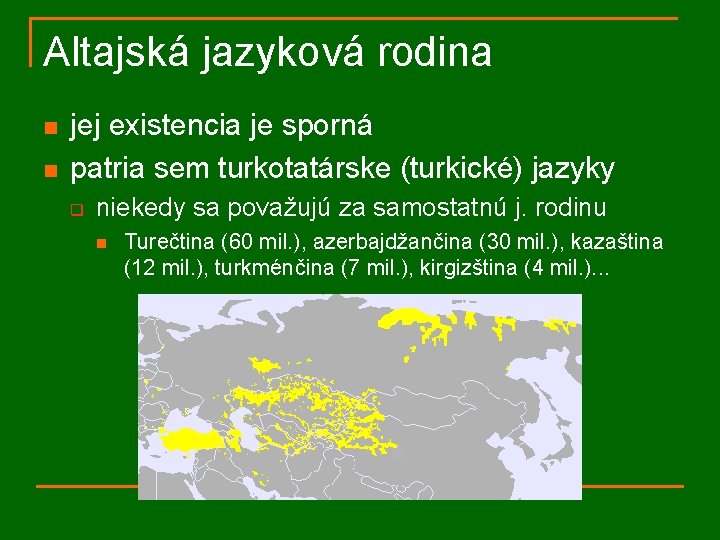 Altajská jazyková rodina

jej existencia je sporná

patria sem turkotatárske (turkické) jazyky

niekedy sa považujú za samostatnú j. rodinu

Turečtina (60 mil.), azerbajdžančina (30 mil.), kazaština (12 mil.), turkménčina (7 mil.), kirgizština (4 mil.)...